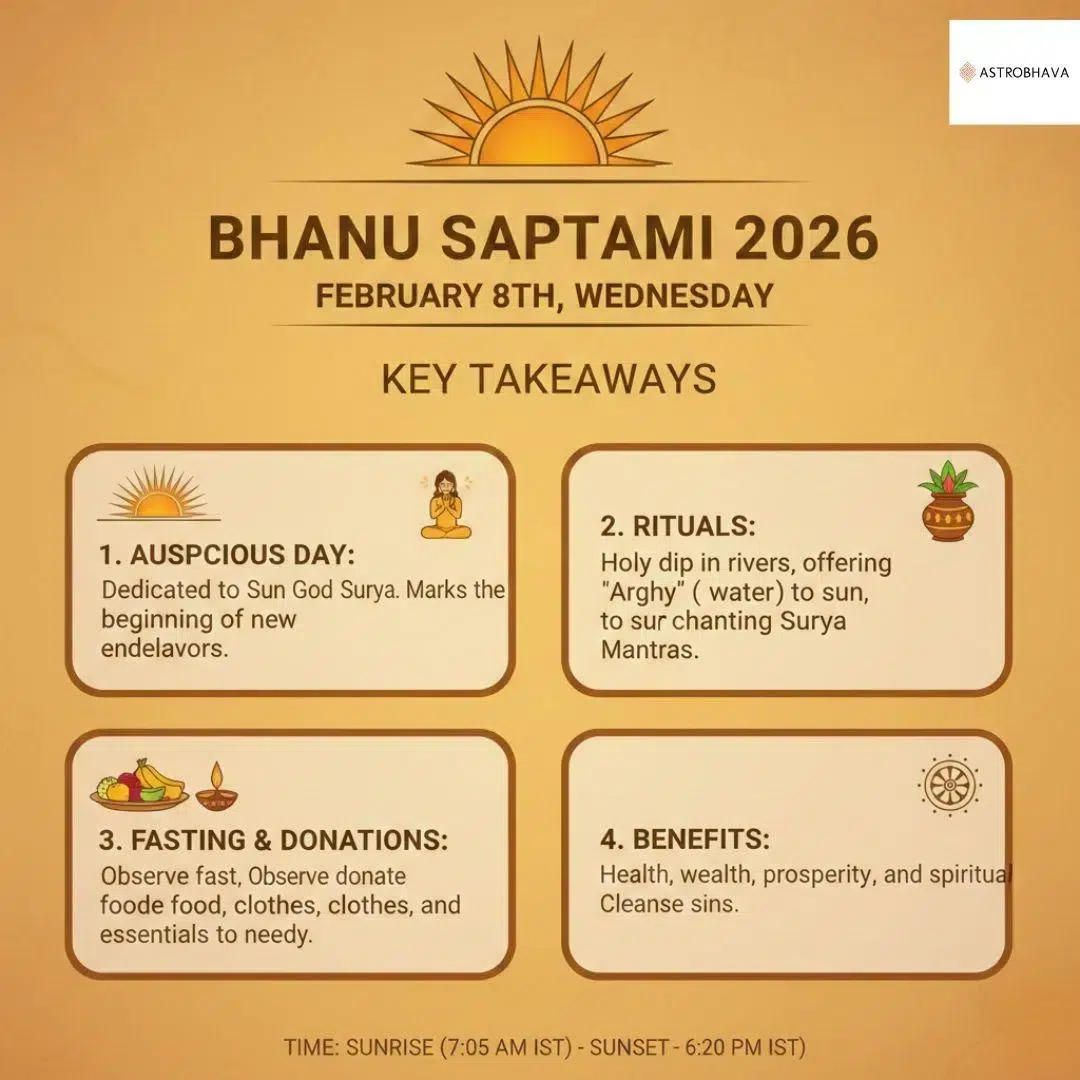 ASTROBHAVA

BHANU SAPTAMI 2026

FEBRUARY 8TH, WEDNESDAY

KEY TAKEAWAYS

1. AUSPCIOUS DAY:
Dedicated to Sun God Surya. Marks the beginning of new endelavors.

2. RITUALS:
Holy dip in rivers, offering "Arghy" ( water) to sun, to sur chanting Surya Mantras.

3. FASTING & DONATIONS:
Observe fast, Observe donate foode food, clothes, clothes, and essentials to needy.

4. BENEFITS:
Health, wealth, prosperity, and spiritual Cleanse sins.

TIME: SUNRISE (7:05 AM IST) - SUNSET - 6:20 PM IST)